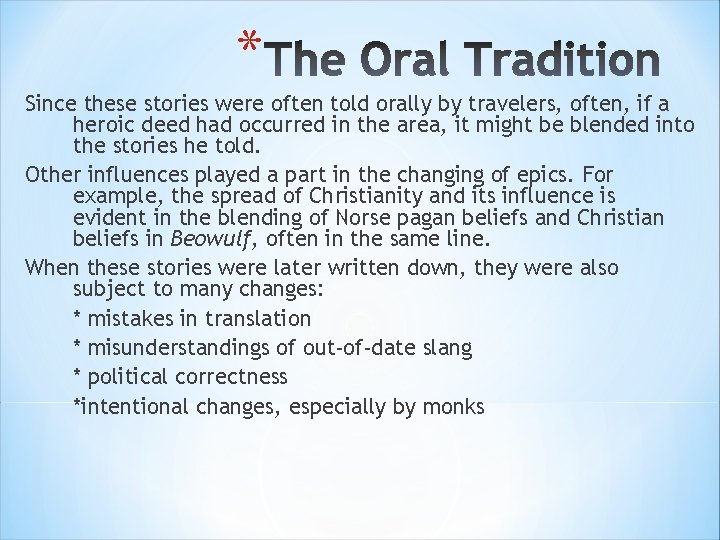 *The Oral Tradition

Since these stories were often told orally by travelers, often, if a heroic deed had occurred in the area, it might be blended into the stories he told.

Other influences played a part in the changing of epics. For example, the spread of Christianity and its influence is evident in the blending of Norse pagan beliefs and Christian beliefs in Beowulf, often in the same line.

When these stories were later written down, they were also subject to many changes:

* mistakes in translation

* misunderstandings of out-of-date slang

* political correctness

*intentional changes, especially by monks